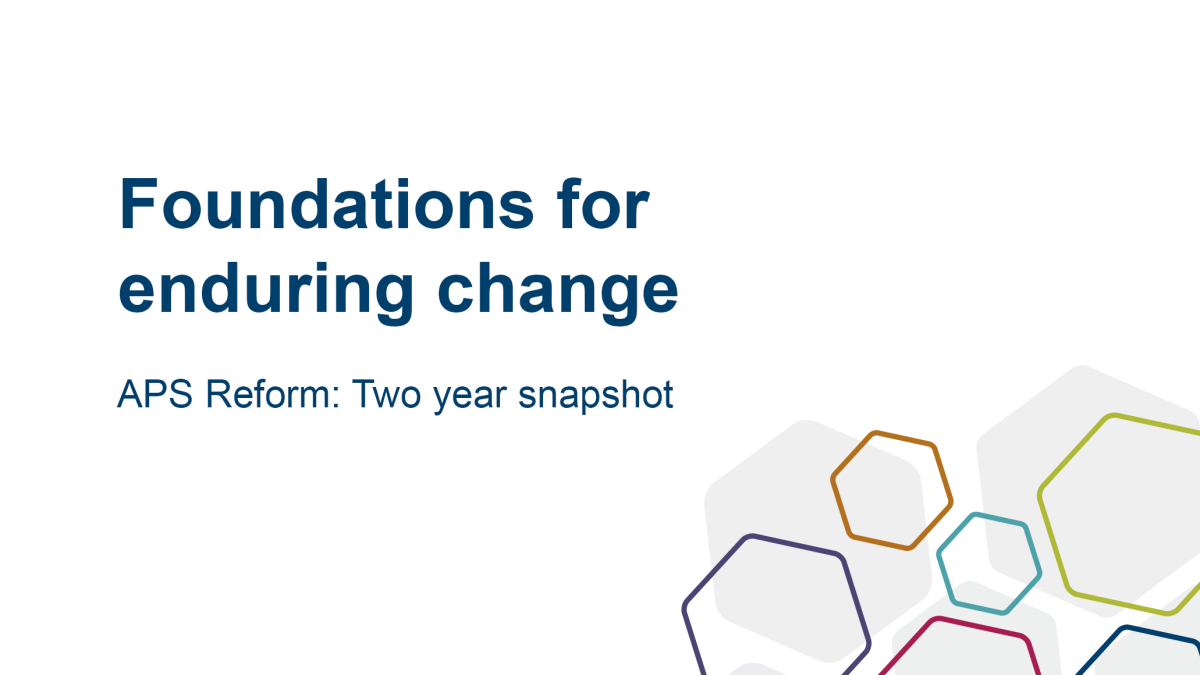 Foundations for enduring change

APS Reform: Two year snapshot